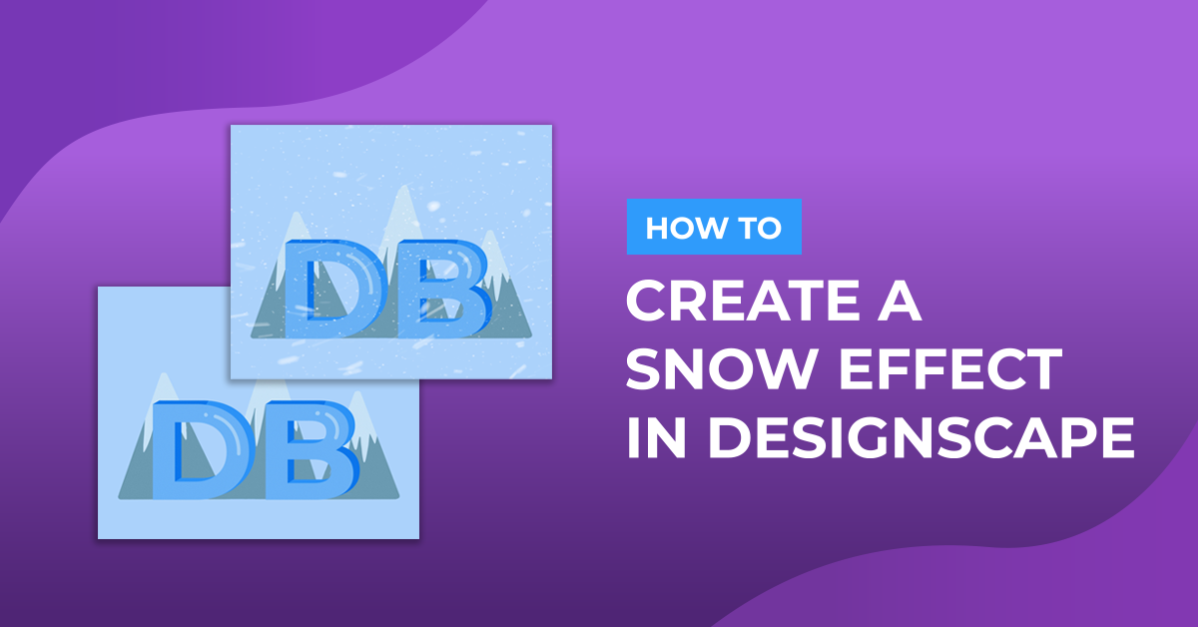 DB

DB

HOW TO

CREATE A SNOW EFFECT IN DESIGNSCAPE